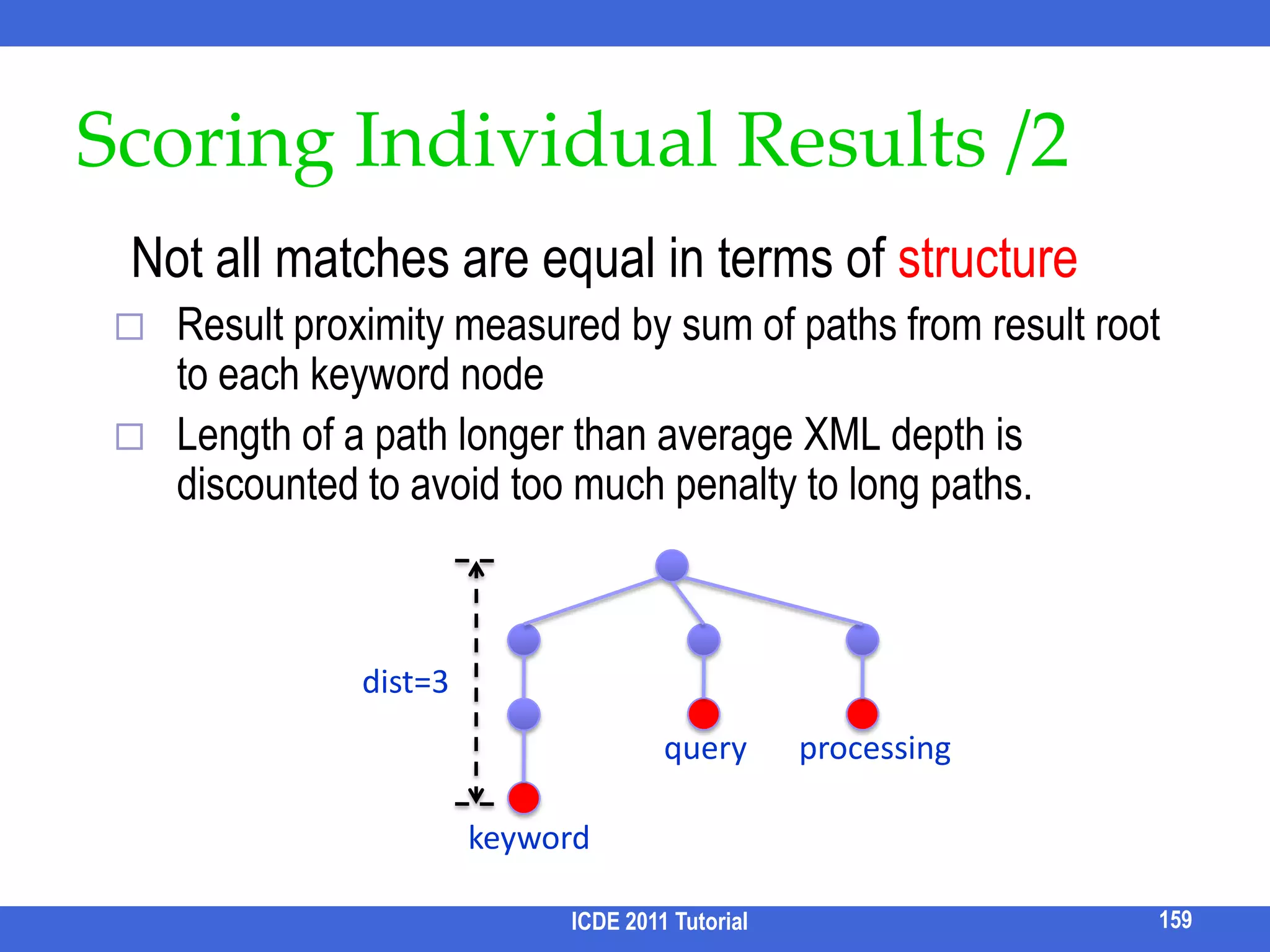 Scoring Individual Results /2

Not all matches are equal in terms of structure

□ Result proximity measured by sum of paths from result root to each keyword node

□ Length of a path longer than average XML depth is discounted to avoid too much penalty to long paths.

dist=3

query

processing

keyword

ICDE 2011 Tutorial

159